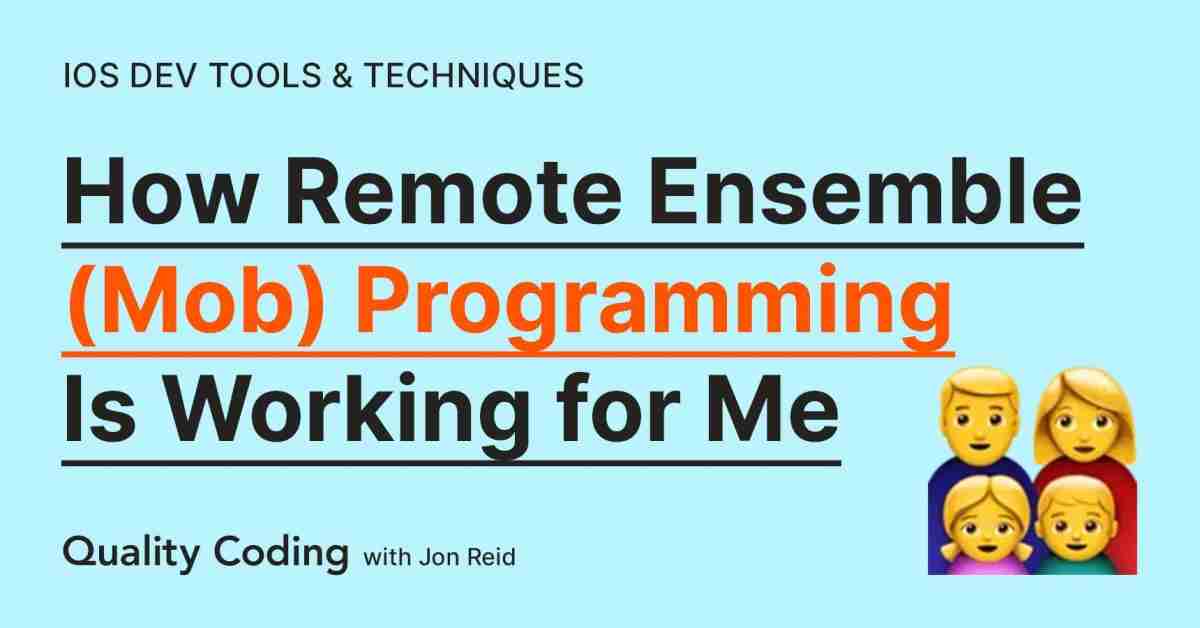 IOS DEV TOOLS & TECHNIQUES

How Remote Ensemble (Mob) Programming Is Working for Me

Quality Coding with Jon Reid